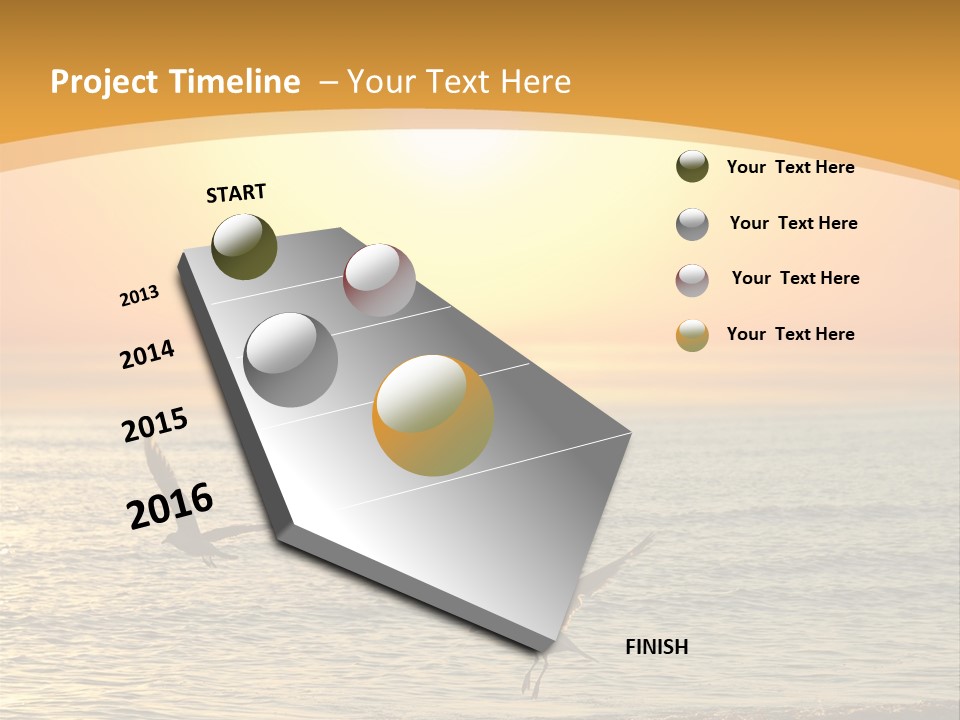 Project Timeline – Your Text Here

START

2013

2014

2015

2016

FINISH

Your Text Here

Your Text Here

Your Text Here

Your Text Here